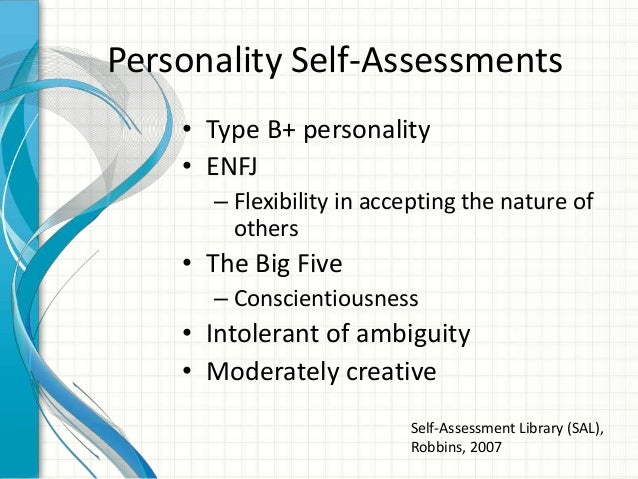 Personality Self-Assessments

• Type B+ personality
• ENFJ
– Flexibility in accepting the nature of others
• The Big Five
– Conscientiousness
• Intolerant of ambiguity
• Moderately creative

Self-Assessment Library (SAL), Robbins, 2007